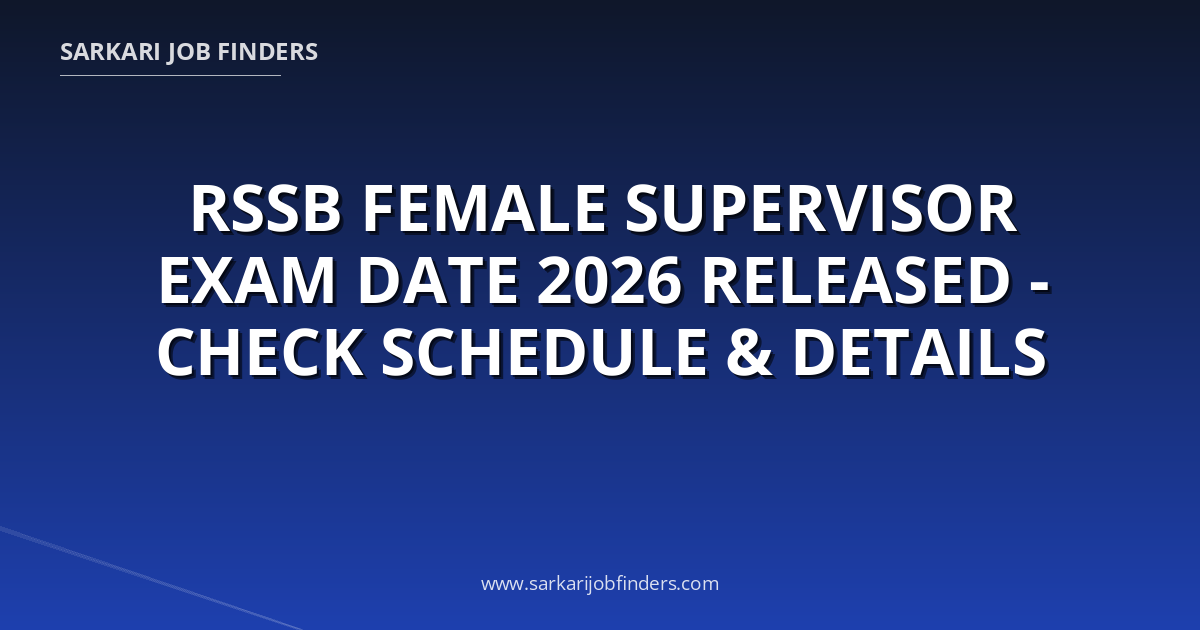 SARKARI JOB FINDERS

RSSB FEMALE SUPERVISOR EXAM DATE 2026 RELEASED - CHECK SCHEDULE & DETAILS

www.sarkarijobfinders.com